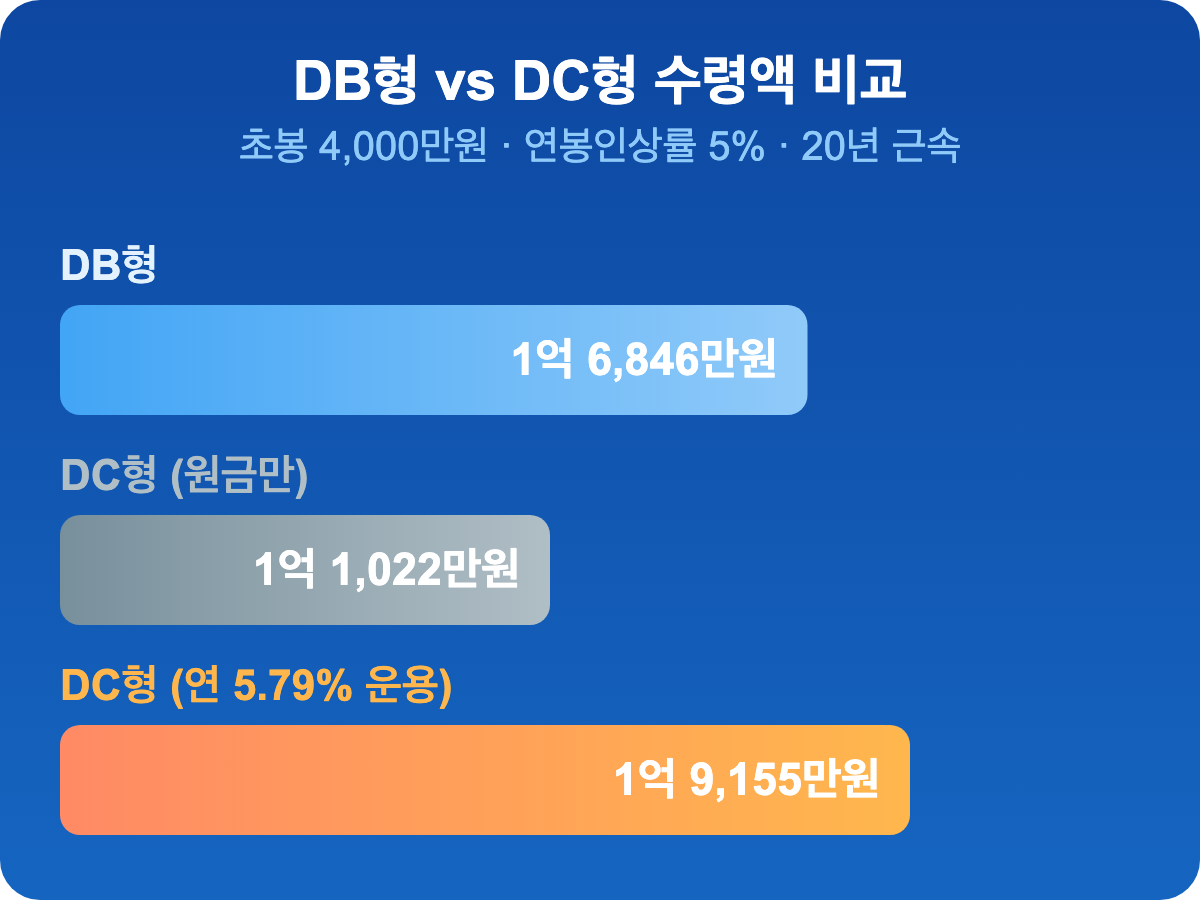 DB형 vs DC형 수령액 비교
초봉 4,000만원 · 연봉인상률 5% · 20년 근속

DB형

1억 6,846만원

DC형 (원금만)

1억 1,022만원

DC형 (연 5.79% 운용)

1억 9,155만원